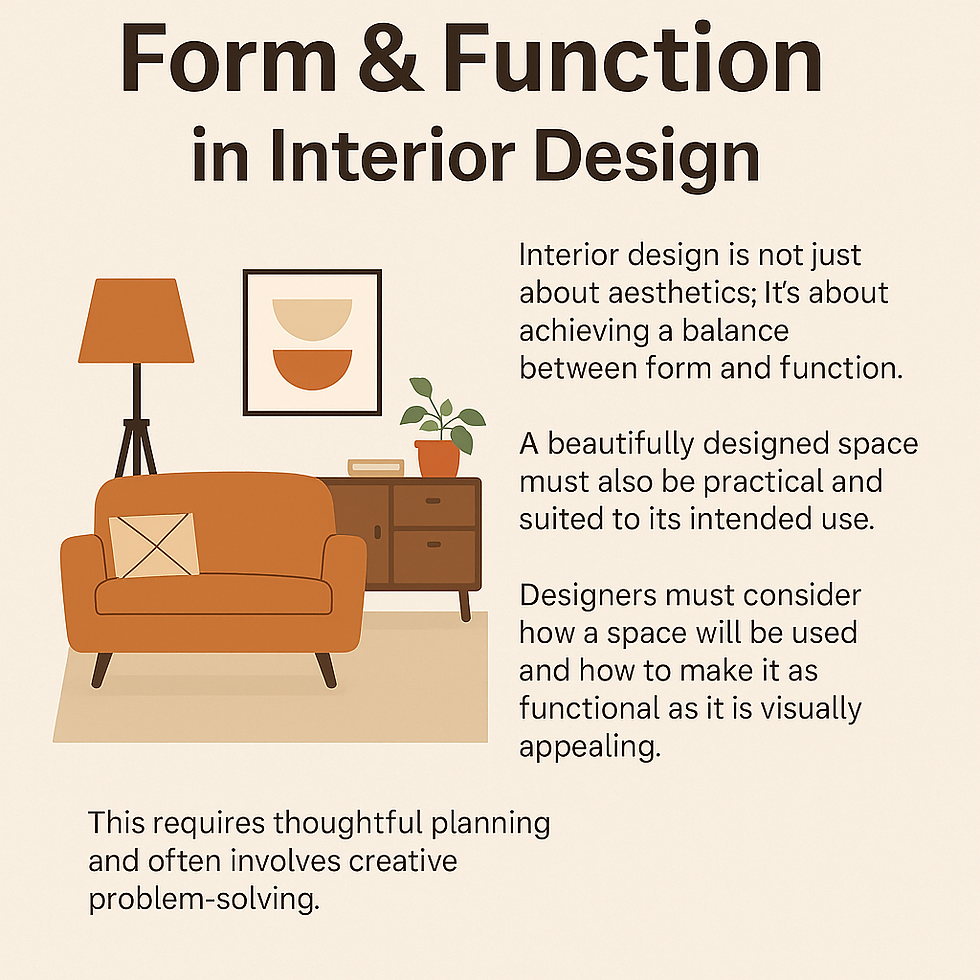 Form & Function
in Interior Design

Interior design is not just about aesthetics; It's about achieving a balance between form and function.

A beautifully designed space must also be practical and suited to its intended use.

Designers must consider how a space will be used and how to make it as functional as it is visually appealing.

This requires thoughtful planning and often involves creative problem-solving.